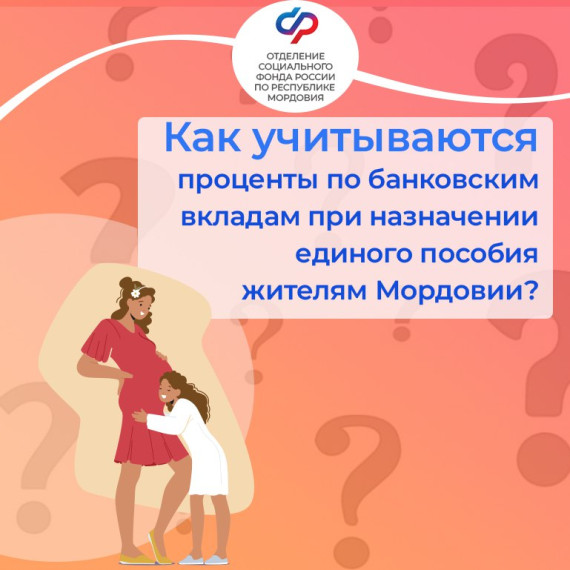 ОТДЕЛЕНИЕ СОЦИАЛЬНОГО ФОНДА РОССИИ ПО РЕСПУБЛИКЕ МОРДОВИЯ

Как учитываются проценты по банковским вкладам при назначении единого пособия жителям Мордовии?